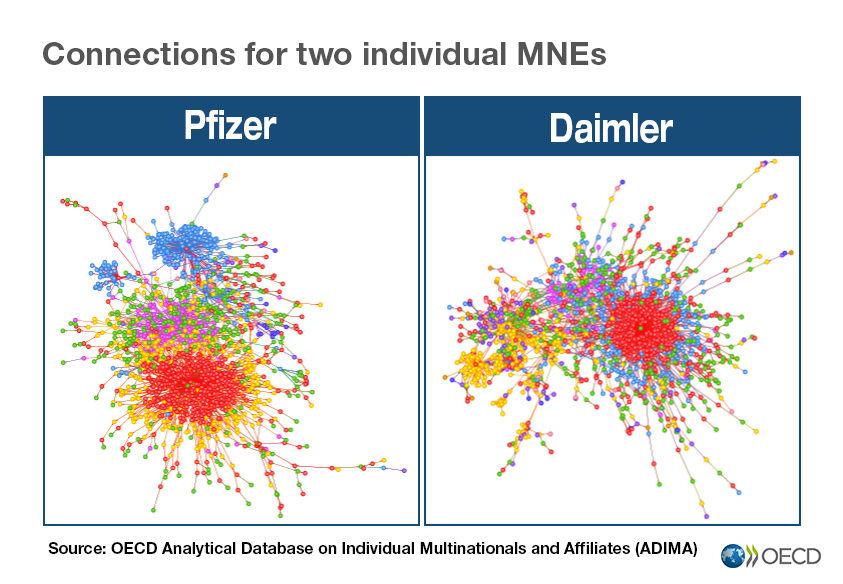 Connections for two individual MNEs

Pfizer

Daimler

Source: OECD Analytical Database on Individual Multinationals and Affiliates (ADIMA)

OECD